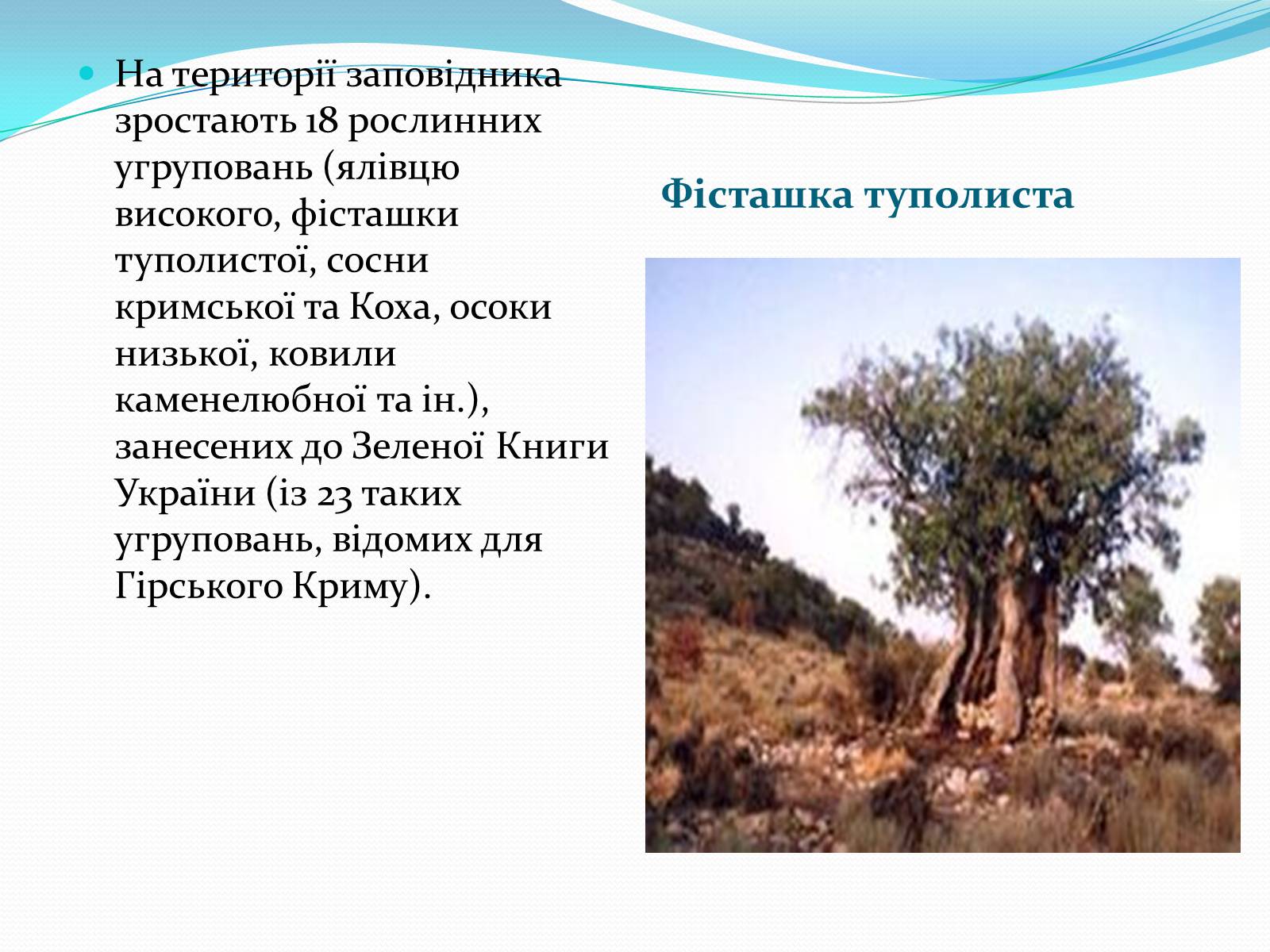 На території заповідника зростають 18 рослинних угруповань (ялівцю високого, фісташки туполистої, сосни кримської та Коха, осоки низької, ковили каменелюбної та ін.), занесених до Зеленої Книги України (із 23 таких угруповань, відомих для Гірського Криму).

Фісташка туполиста